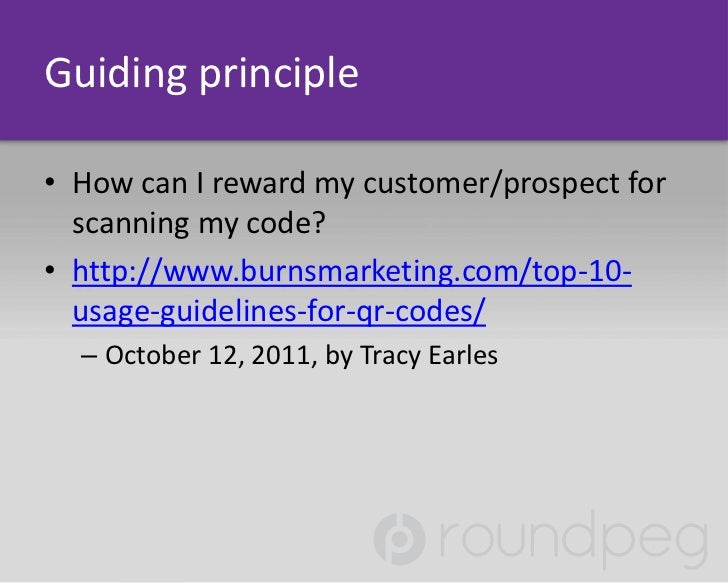 Guiding principle

• How can I reward my customer/prospect for scanning my code?

• http://www.burnsmarketing.com/top-10-usage-guidelines-for-qr-codes/

– October 12, 2011, by Tracy Earles

roundpeg